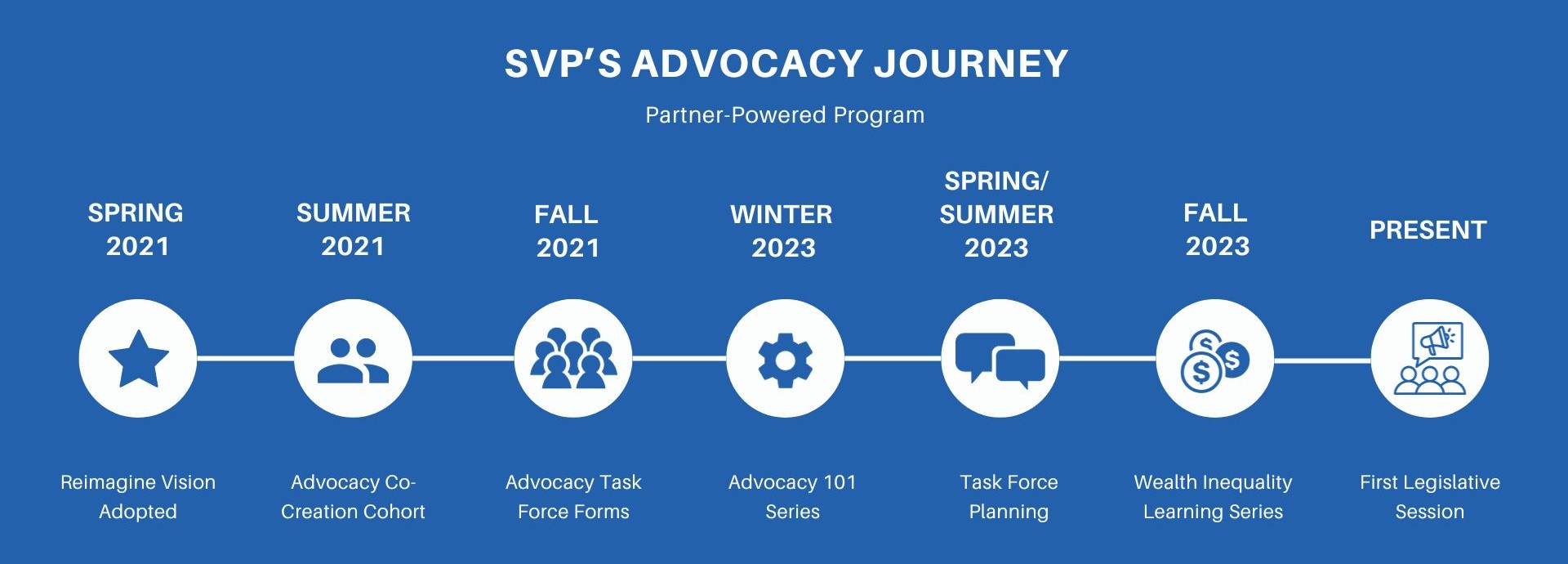 SVP'S ADVOCACY JOURNEY

Partner-Powered Program

SPRING 2021

Reimagine Vision Adopted

SUMMER 2021

Advocacy Co-Creation Cohort

FALL 2021

Advocacy Task Force Forms

WINTER 2023

Advocacy 101 Series

SPRING/ SUMMER 2023

Task Force Planning

FALL 2023

Wealth Inequality Learning Series

PRESENT

First Legislative Session